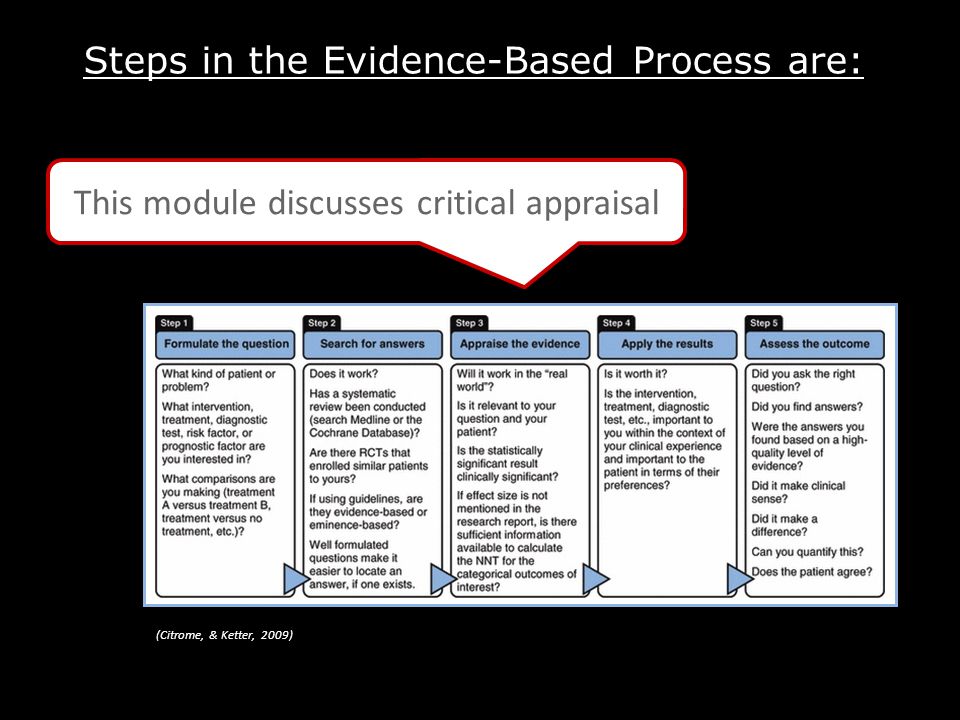 Steps in the Evidence-Based Process are:

This module discusses critical appraisal

Step 1
Formulate the question
What kind of patient or problem?
What intervention, treatment, diagnostic test, risk factor, or prognostic factor are you interested in?
What comparisons are you making (treatment A versus treatment B, treatment versus no treatment, etc.)?

Step 2
Search for answers
Does it work?
Has a systematic review been conducted (search Medline or the Cochrane Database)?
Are there RCTs that enrolled similar patients to yours?
If using guidelines, are they evidence-based or eminence-based?
Well formulated questions make it easier to locate an answer, if one exists.

Step 3
Appraise the evidence
Will it work in the "real world"?
Is it relevant to your question and your patient?
Is the statistically significant result clinically significant?
If effect size is not mentioned in the research report, is there sufficient information available to calculate the NNT for the categorical outcomes of interest?

Step 4
Apply the results
Is it worth it?
Is the intervention, treatment, diagnostic test, etc., important to you within the context of your clinical experience and important to the patient in terms of their preferences?

Step 5
Assess the outcome
Did you ask the right question?
Did you find answers?
Were the answers you found based on a high-quality level of evidence?
Did it make clinical sense?
Did it make a difference?
Can you quantify this?
Does the patient agree?

(Citrome, & Ketter, 2009)